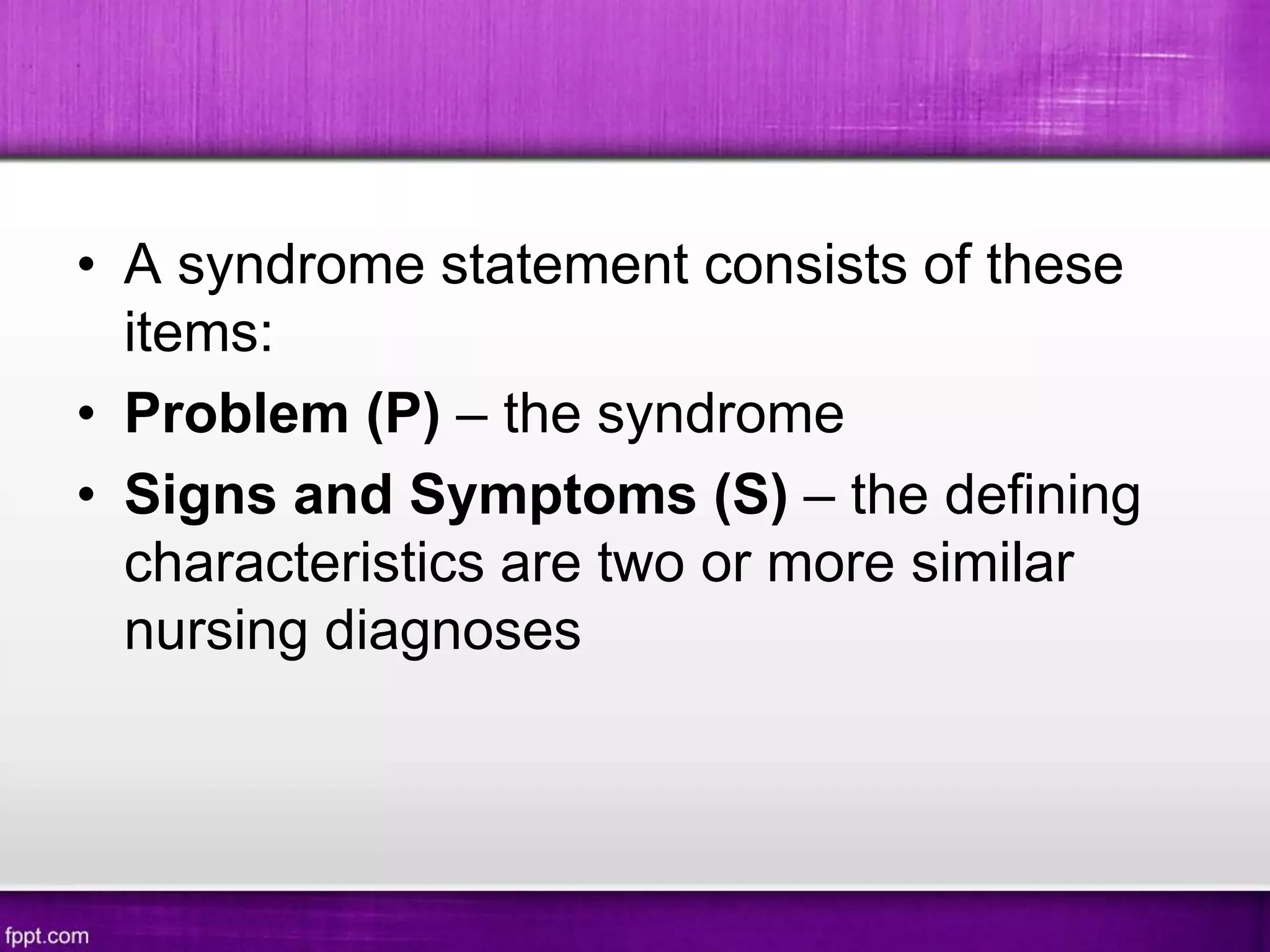 • A syndrome statement consists of these items:
• Problem (P) – the syndrome
• Signs and Symptoms (S) – the defining characteristics are two or more similar nursing diagnoses

fppt.com